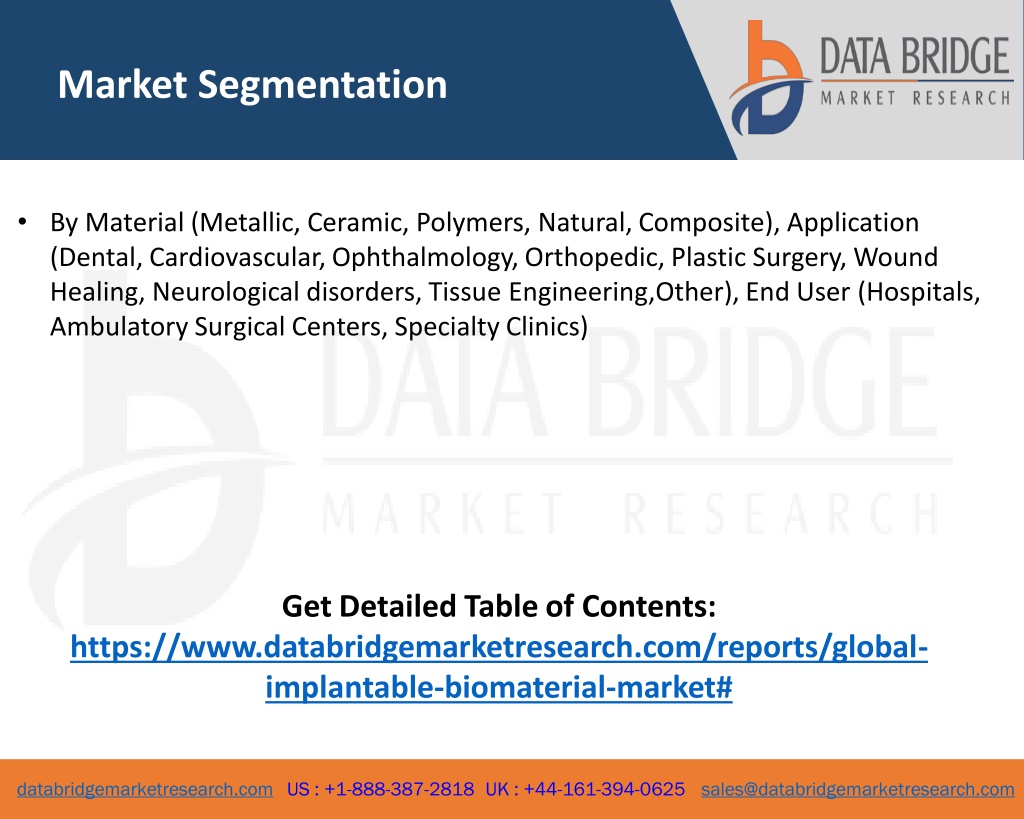 Market Segmentation

DATA BRIDGE
MARKET RESEARCH

• By Material (Metallic, Ceramic, Polymers, Natural, Composite), Application (Dental, Cardiovascular, Ophthalmology, Orthopedic, Plastic Surgery, Wound Healing, Neurological disorders, Tissue Engineering,Other), End User (Hospitals, Ambulatory Surgical Centers, Specialty Clinics)

DATA BRIDGE
MARKET RESEARCH

Get Detailed Table of Contents:
https://www.databridgemarketresearch.com/reports/global-implantable-biomaterial-market#

databridgemarketresearch.com US : +1-888-387-2818 UK : +44-161-394-0625 sales@databridgemarketresearch.com